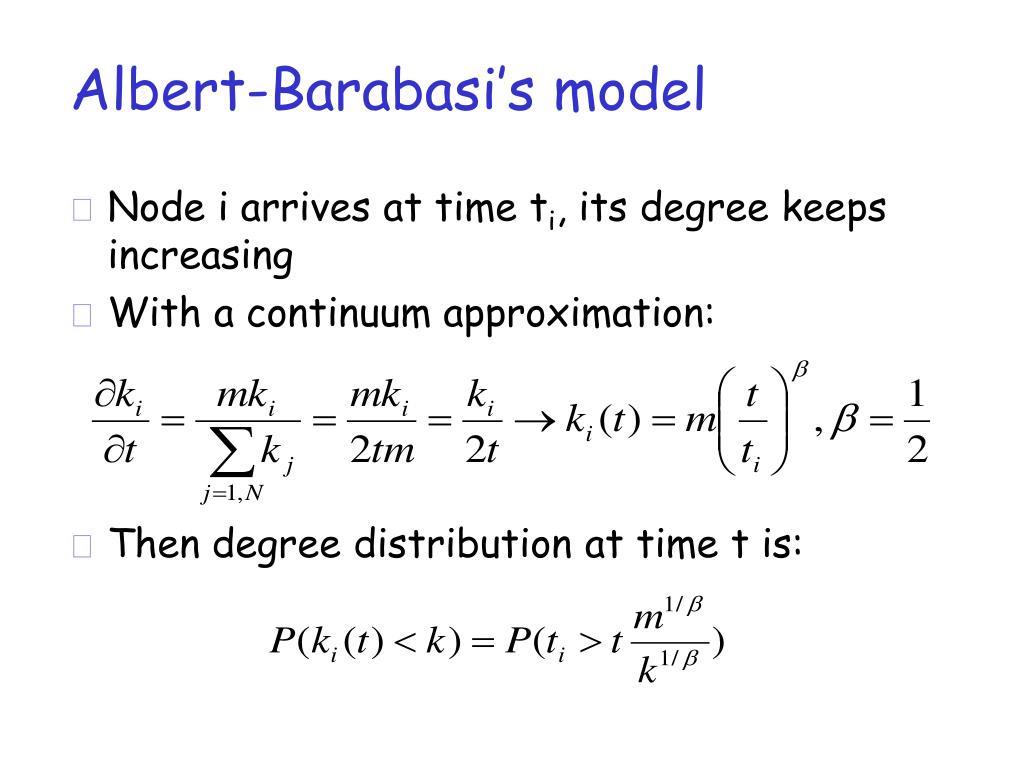 Albert-Barabasi's model

Node i arrives at time $t_i$, its degree keeps increasing

With a continuum approximation:

$\frac{\partial k_i}{\partial t} = \frac{mk_i}{\sum_{j=1,N} k_j} = \frac{mk_i}{2tm} = \frac{k_i}{2t} \rightarrow k_i(t) = m\left(\frac{t}{t_i}\right)^{\beta}, \beta = \frac{1}{2}$

Then degree distribution at time t is:

$P(k_i(t) < k) = P(t_i > t\frac{m^{1/\beta}}{k^{1/\beta}})$